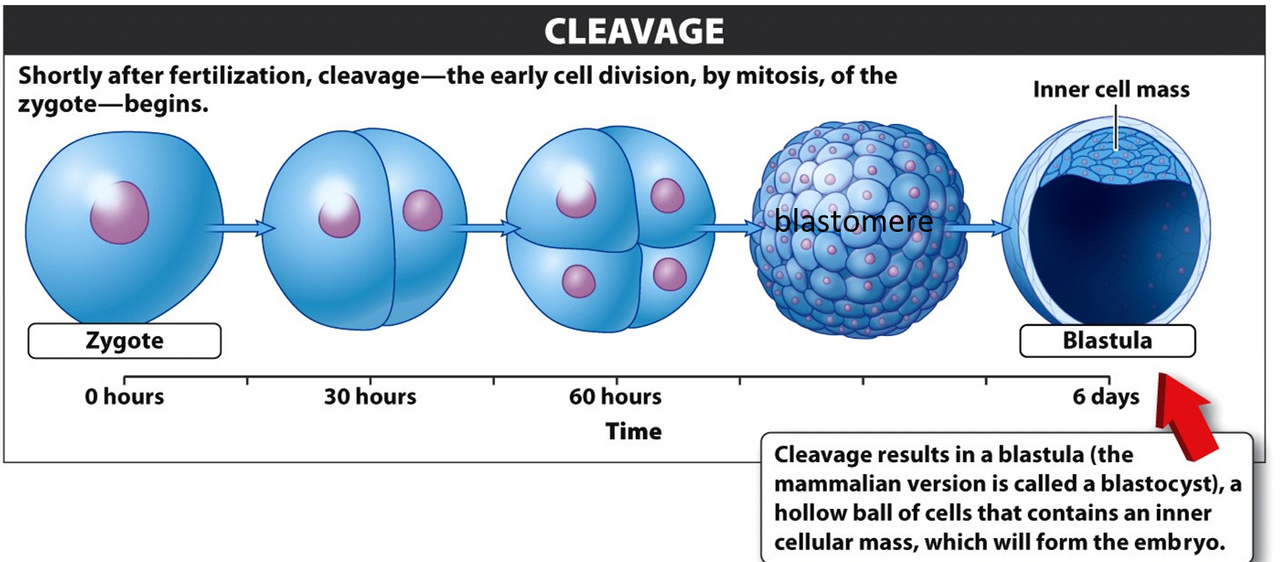 CLEAVAGE

Shortly after fertilization, cleavage—the early cell division, by mitosis, of the zygote—begins.

Inner cell mass

blastomere

Zygote

Blastula

0 hours

30 hours

60 hours

6 days

Time

Cleavage results in a blastula (the mammalian version is called a blastocyst), a hollow ball of cells that contains an inner cellular mass, which will form the embryo.